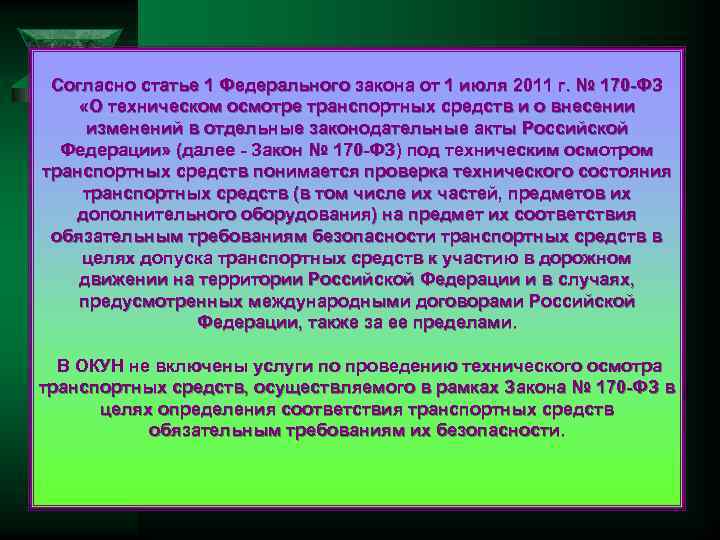 Согласно статье 1 Федерального закона от 1 июля 2011 г. № 170-ФЗ «О техническом осмотре транспортных средств и о внесении изменений в отдельные законодательные акты Российской Федерации» (далее - Закон № 170-ФЗ) под техническим осмотром транспортных средств понимается проверка технического состояния транспортных средств (в том числе их частей, предметов их дополнительного оборудования) на предмет их соответствия обязательным требованиям безопасности транспортных средств в целях допуска транспортных средств к участию в дорожном движении на территории Российской Федерации и в случаях, предусмотренных международными договорами Российской Федерации, также за ее пределами.

В ОКУН не включены услуги по проведению технического осмотра транспортных средств, осуществляемого в рамках Закона № 170-ФЗ в целях определения соответствия транспортных средств обязательным требованиям их безопасности.